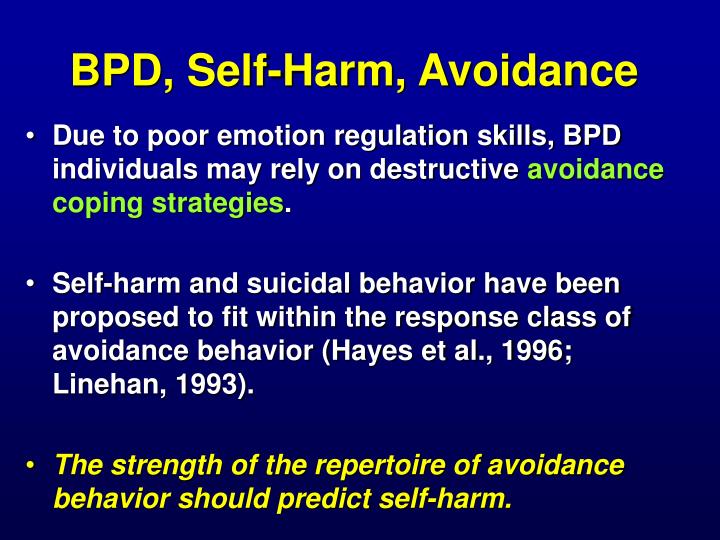 BPD, Self-Harm, Avoidance

• Due to poor emotion regulation skills, BPD individuals may rely on destructive avoidance coping strategies.

• Self-harm and suicidal behavior have been proposed to fit within the response class of avoidance behavior (Hayes et al., 1996; Linehan, 1993).

• The strength of the repertoire of avoidance behavior should predict self-harm.